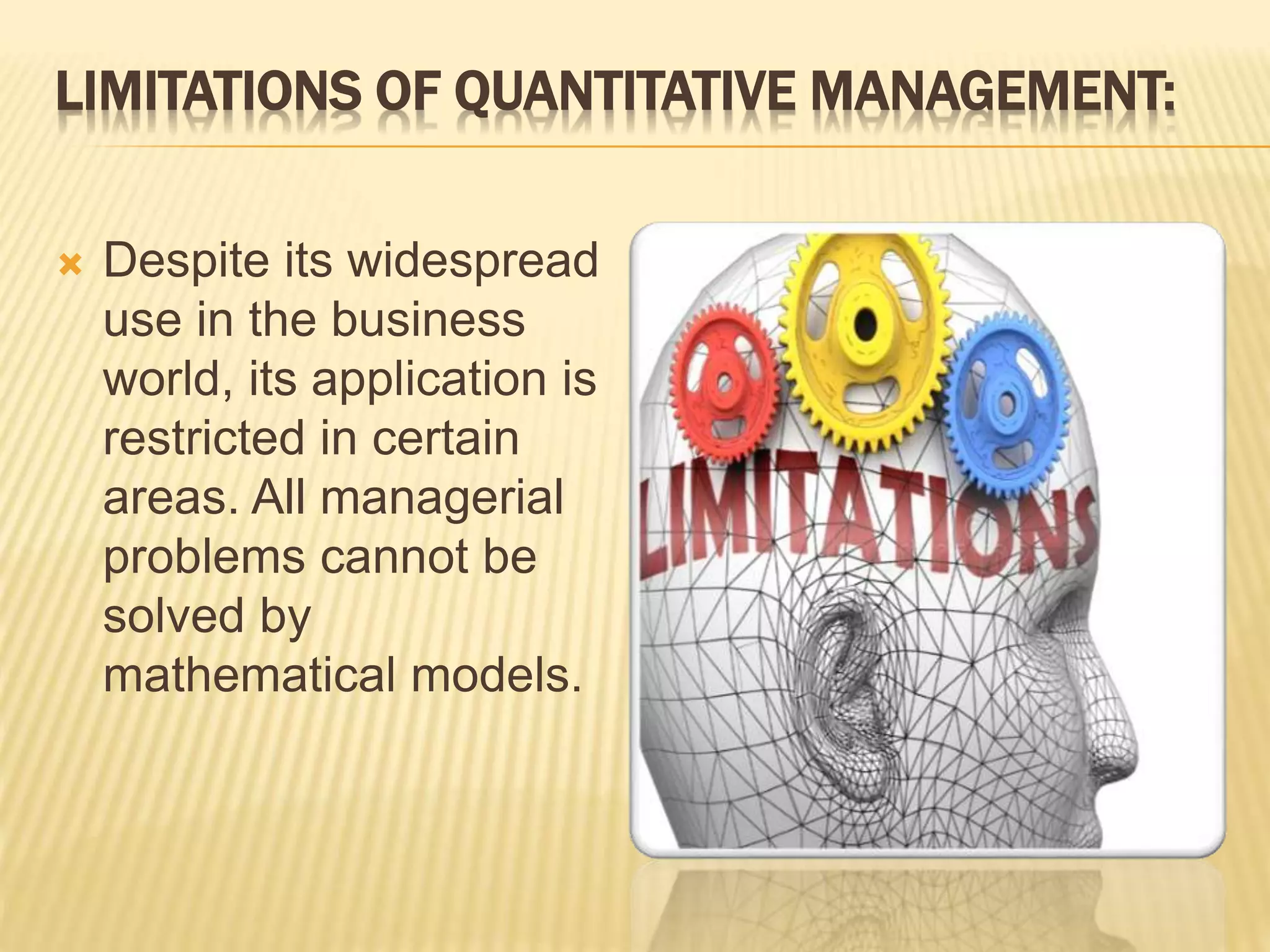 LIMITATIONS OF QUANTITATIVE MANAGEMENT:

Despite its widespread use in the business world, its application is restricted in certain areas. All managerial problems cannot be solved by mathematical models.

LIMITATIONS